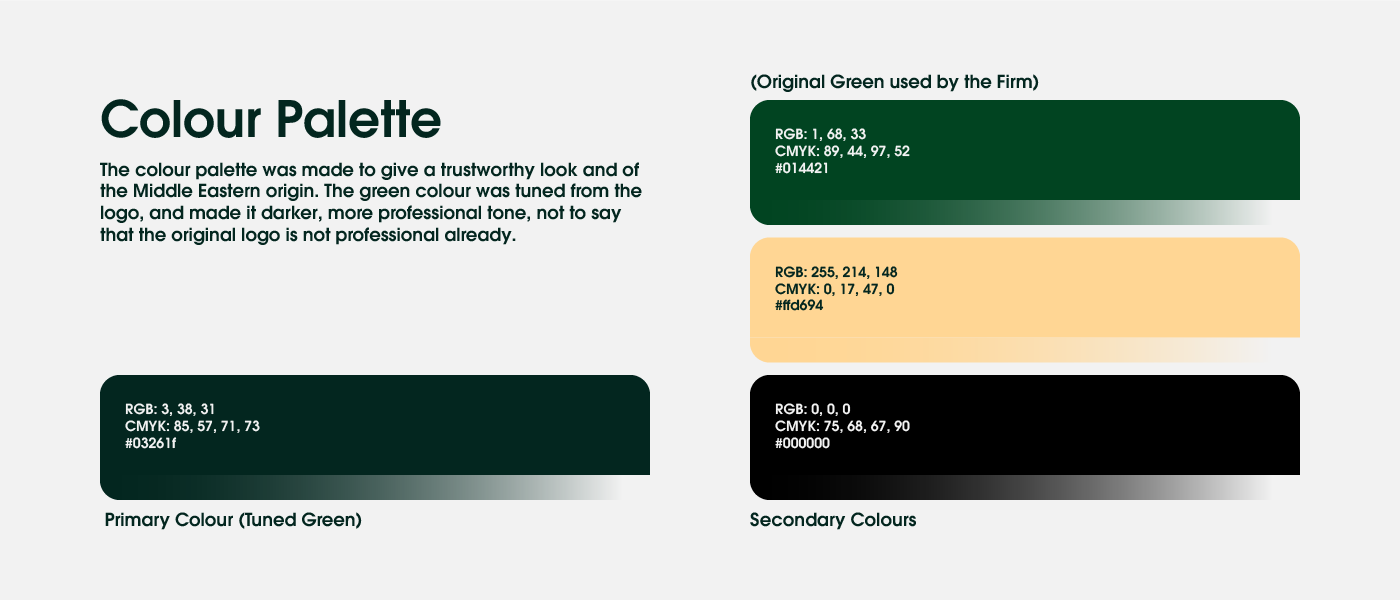 Colour Palette

The colour palette was made to give a trustworthy look and of the Middle Eastern origin. The green colour was tuned from the logo, and made it darker, more professional tone, not to say that the original logo is not professional already.

RGB: 3, 38, 31
CMYK: 85, 57, 71, 73
#03261f

Primary Colour (Tuned Green)

(Original Green used by the Firm)

RGB: 1, 68, 33
CMYK: 89, 44, 97, 52
#014421

RGB: 255, 214, 148
CMYK: 0, 17, 47, 0
#ffd694

RGB: 0, 0, 0
CMYK: 75, 68, 67, 90
#000000

Secondary Colours